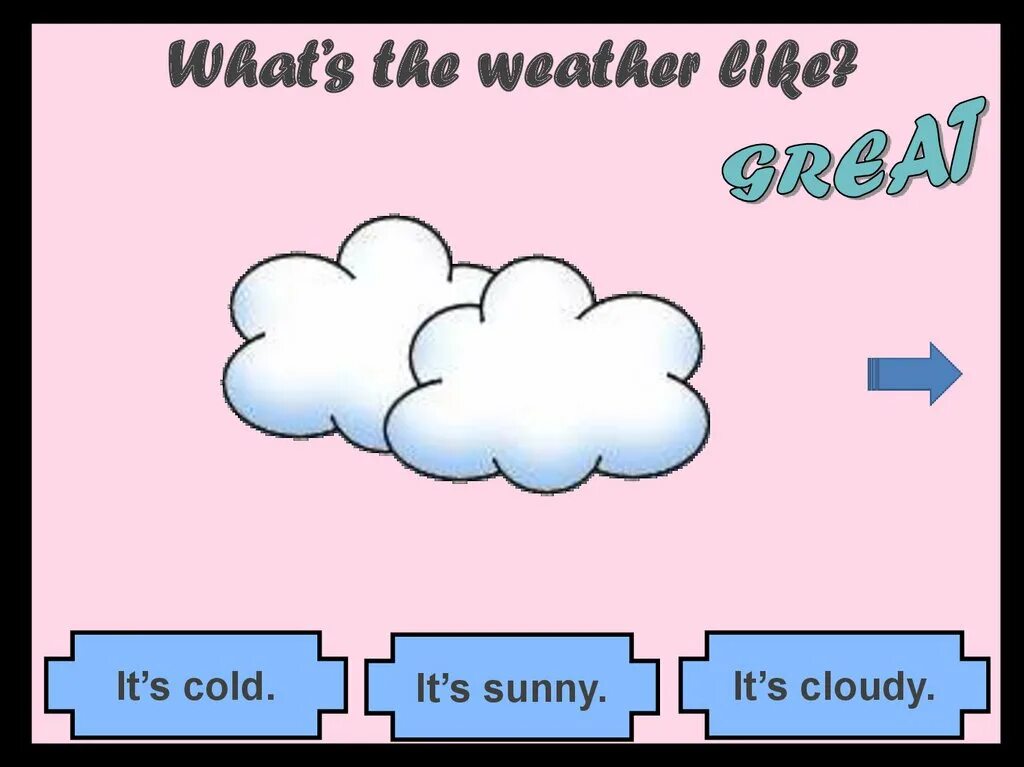 What's the weather like?

GREAT

It's cold.

It's sunny.

It's cloudy.